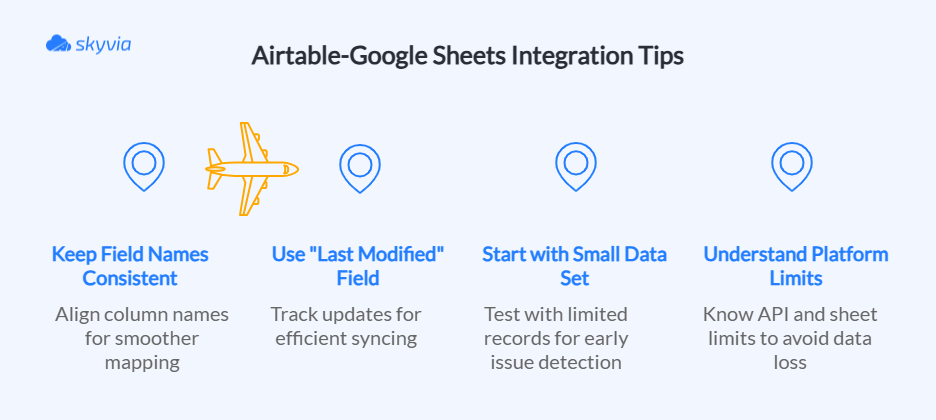 skyvia

Airtable-Google Sheets Integration Tips

Keep Field Names Consistent

Align column names for smoother mapping

Use "Last Modified" Field

Track updates for efficient syncing

Start with Small Data Set

Test with limited records for early issue detection

Understand Platform Limits

Know API and sheet limits to avoid data loss